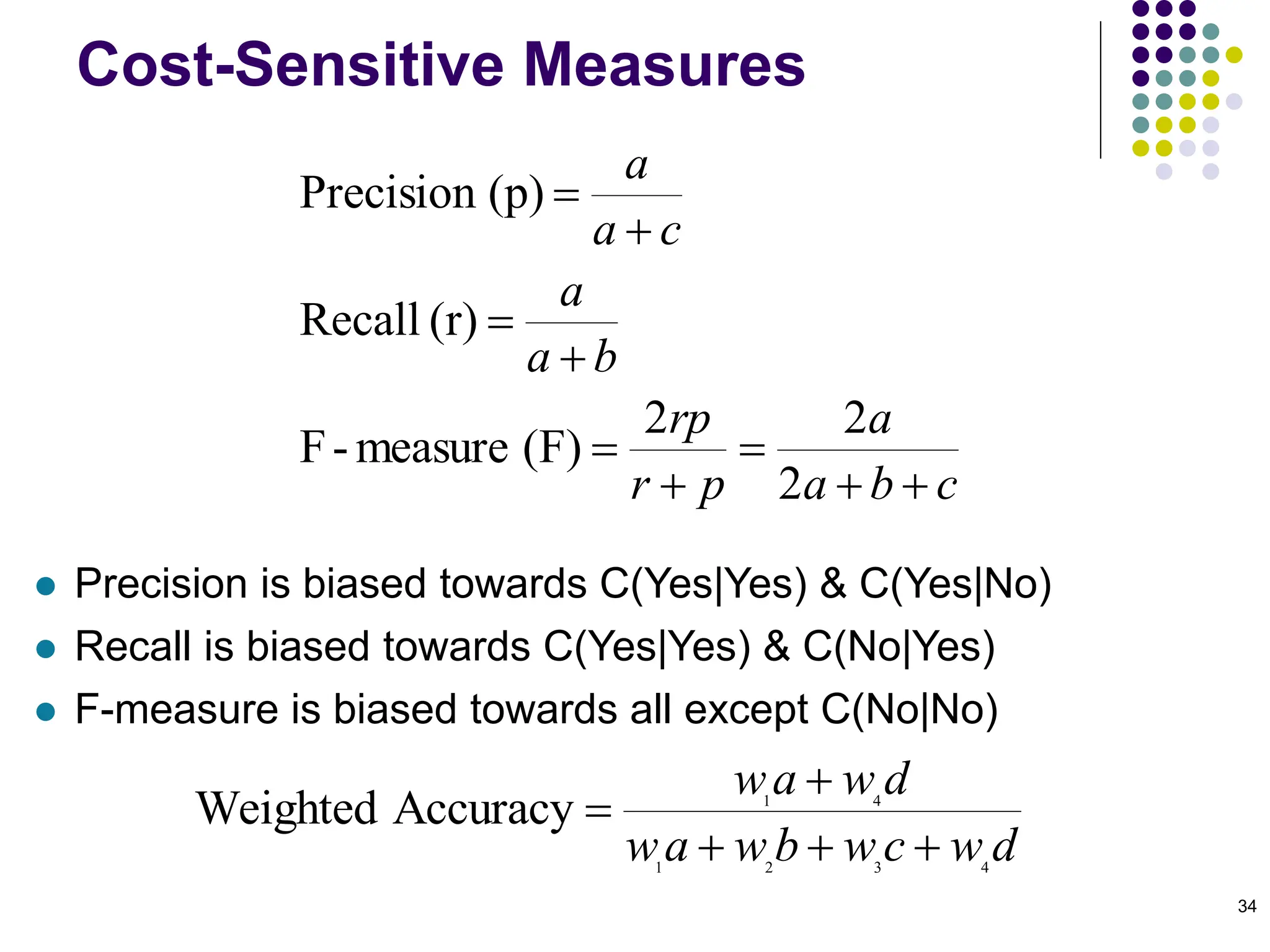 Cost-Sensitive Measures

$\text{Precision (p)} = \frac{a}{a+c}$

$\text{Recall (r)} = \frac{a}{a+b}$

$\text{F - measure (F)} = \frac{2rp}{r+p} = \frac{2a}{2a+b+c}$

- Precision is biased towards C(Yes|Yes) & C(Yes|No)
- Recall is biased towards C(Yes|Yes) & C(No|Yes)
- F-measure is biased towards all except C(No|No)

$\text{Weighted Accuracy} = \frac{w_1 a + w_4 d}{w_1 a + w_2 b + w_3 c + w_4 d}$

34